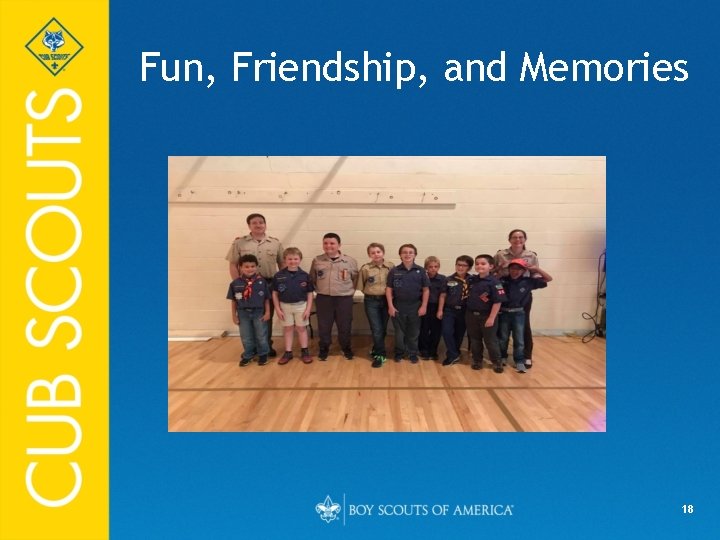 CUB SCOUTS

Fun, Friendship, and Memories

BOY SCOUTS OF AMERICA

18